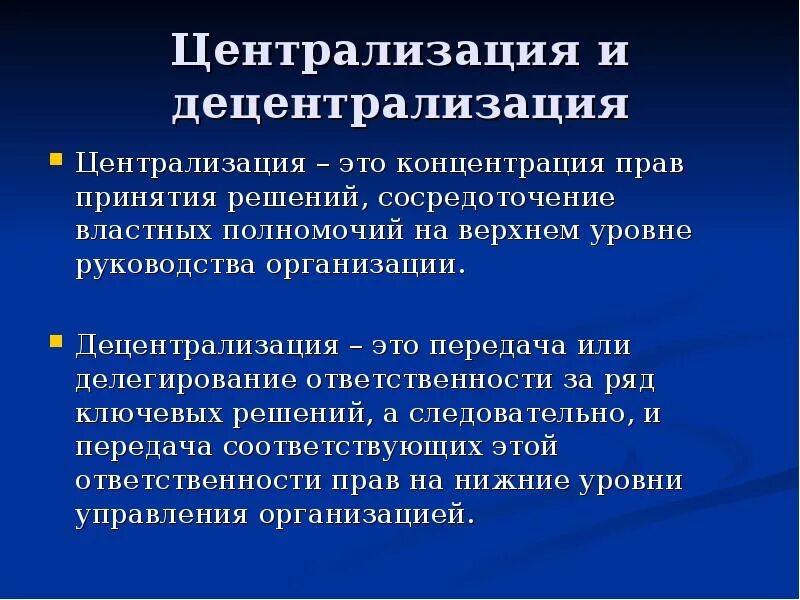 Централизация и децентрализация

Централизация – это концентрация прав принятия решений, сосредоточение властных полномочий на верхнем уровне руководства организации.

Децентрализация – это передача или делегирование ответственности за ряд ключевых решений, а следовательно, и передача соответствующих этой ответственности прав на нижние уровни управления организацией.